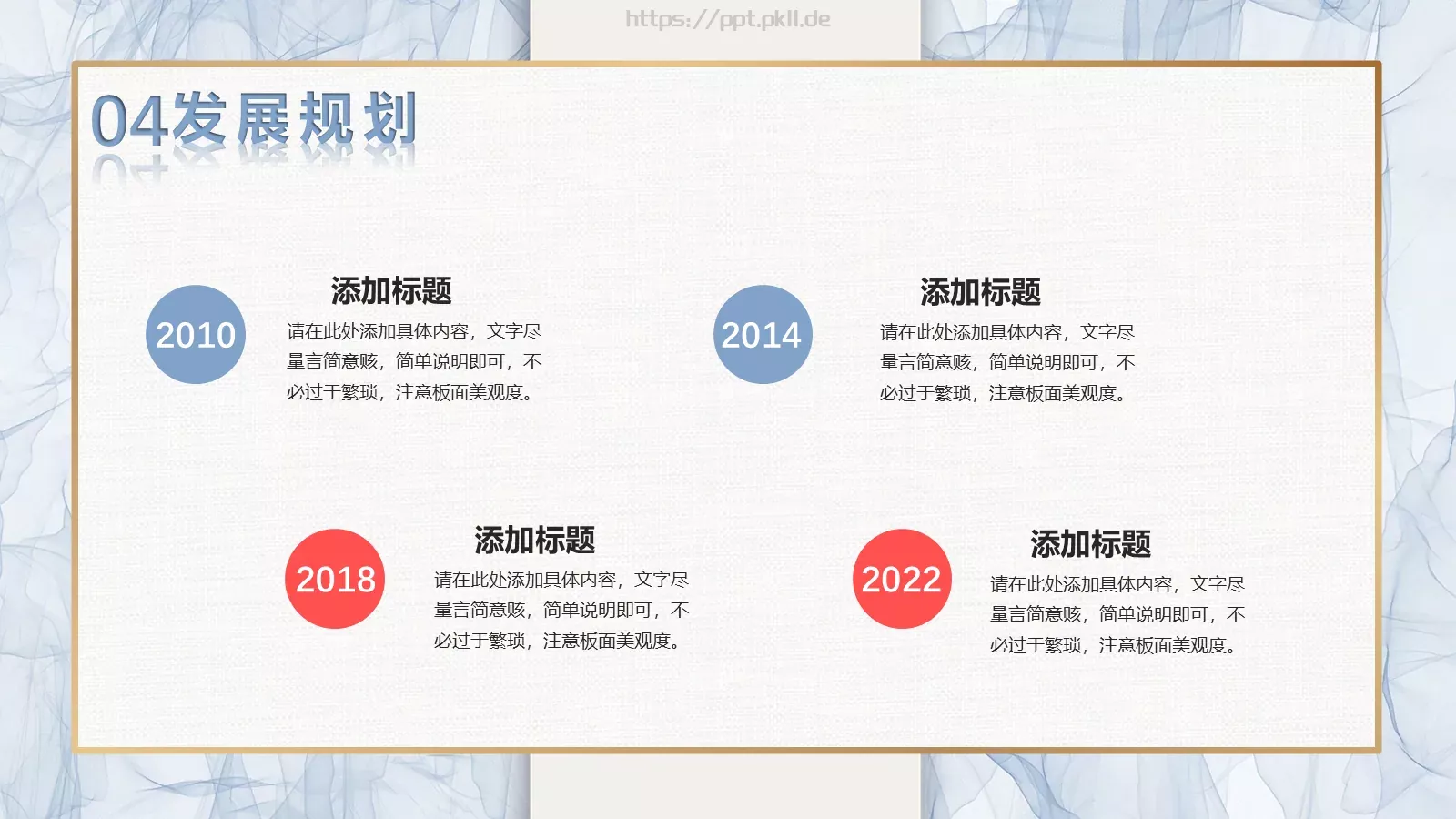 https://ppt.pkll.de

04发展规划

2010

添加标题

请在此处添加具体内容，文字尽量言简意赅，简单说明即可，不必过于繁琐，注意板面美观度。

2014

添加标题

请在此处添加具体内容，文字尽量言简意赅，简单说明即可，不必过于繁琐，注意板面美观度。

2018

添加标题

请在此处添加具体内容，文字尽量言简意赅，简单说明即可，不必过于繁琐，注意板面美观度。

2022

添加标题

请在此处添加具体内容，文字尽量言简意赅，简单说明即可，不必过于繁琐，注意板面美观度。